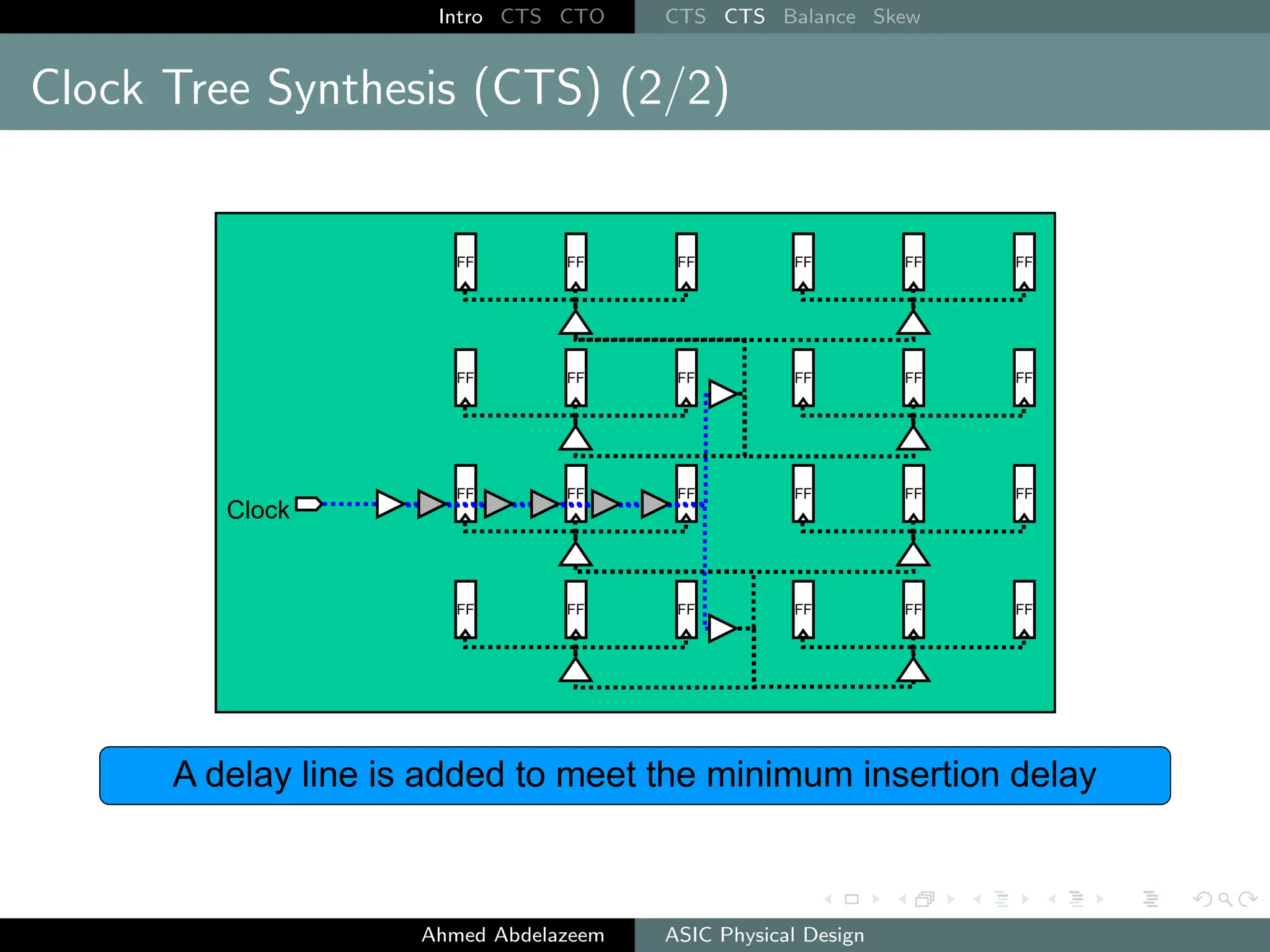 Intro CTS CTO CTS CTS Balance Skew

Clock Tree Synthesis (CTS) (2/2)

FF FF FF FF FF FF
FF FF FF FF FF FF
Clock FF FF FF FF FF FF
FF FF FF FF FF FF

A delay line is added to meet the minimum insertion delay

Ahmed Abdelazeem ASIC Physical Design